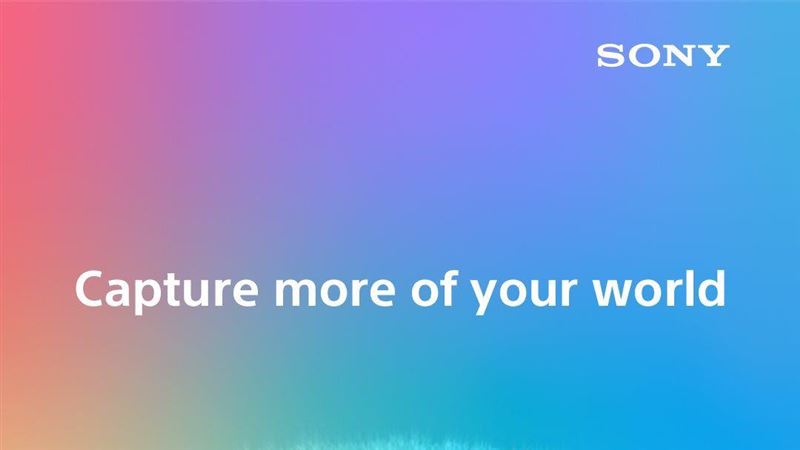 SONY

Capture more of your world